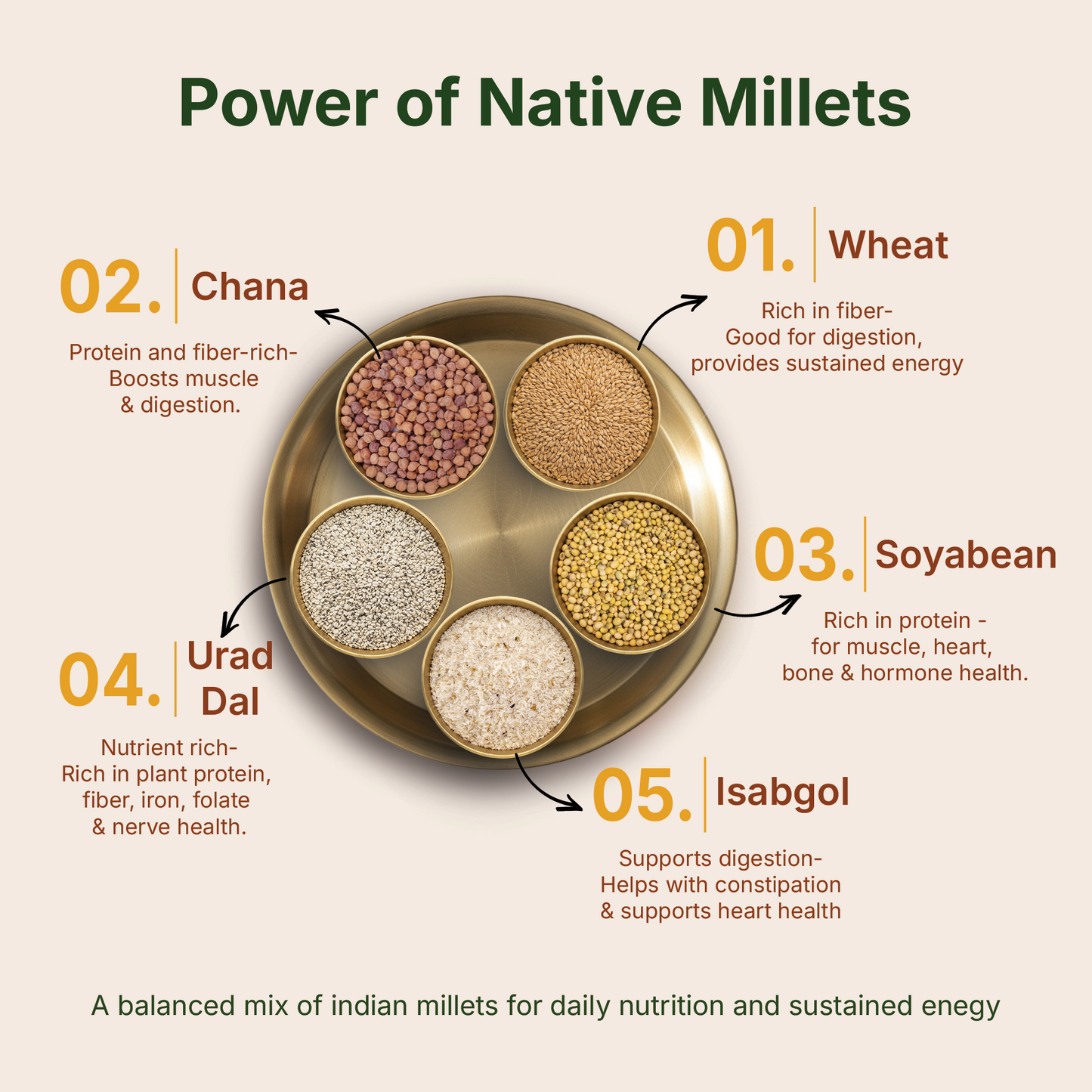 Power of Native Millets

01. Wheat

Rich in fiber- Good for digestion, provides sustained energy

02. Chana

Protein and fiber-rich- Boosts muscle & digestion.

03. Soyabean

Rich in protein - for muscle, heart, bone & hormone health.

04. Urad Dal

Nutrient rich- Rich in plant protein, fiber, iron, folate & nerve health.

05. Isabgol

Supports digestion- Helps with constipation & supports heart health

A balanced mix of indian millets for daily nutrition and sustained enegy